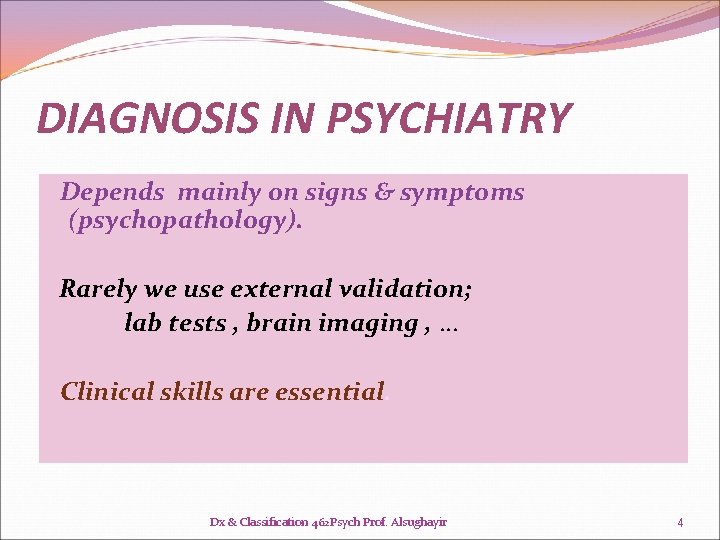 DIAGNOSIS IN PSYCHIATRY

Depends mainly on signs & symptoms (psychopathology).

Rarely we use external validation;
lab tests , brain imaging , …

Clinical skills are essential.

Dx & Classification 462Psych Prof. Alsughayir

4